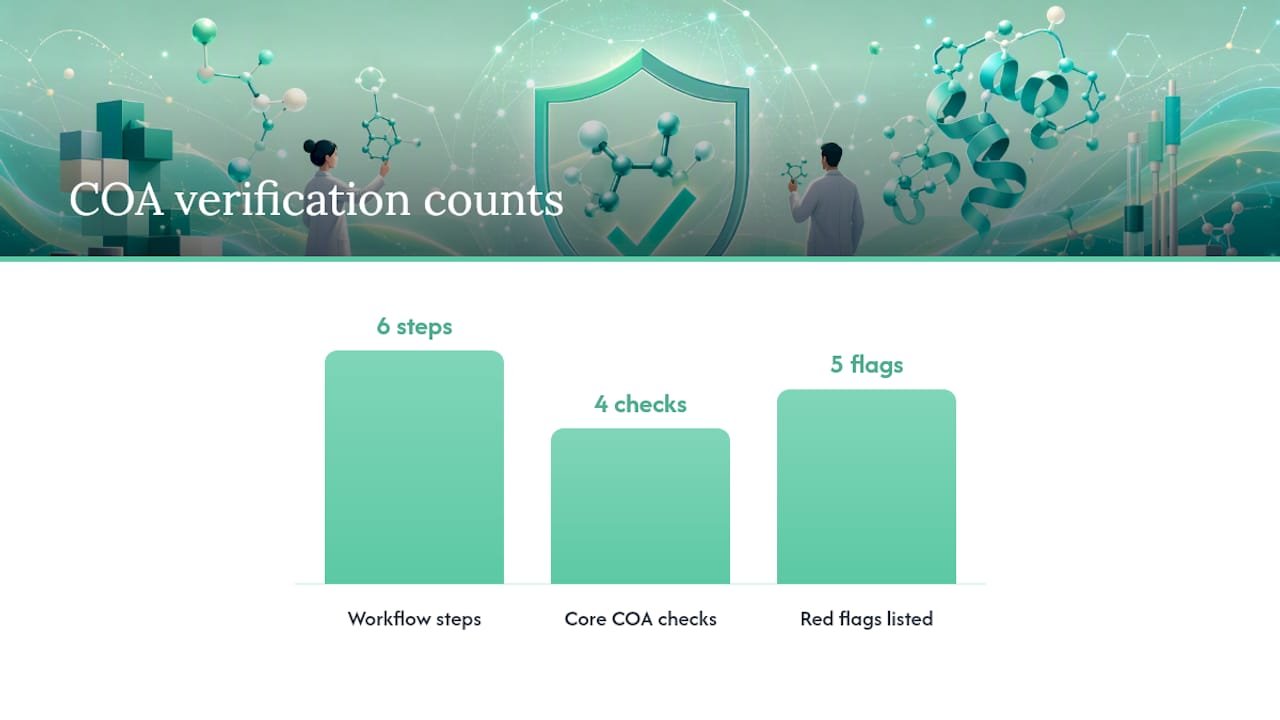 COA verification counts

6 steps

4 checks

5 flags

Workflow steps

Core COA checks

Red flags listed